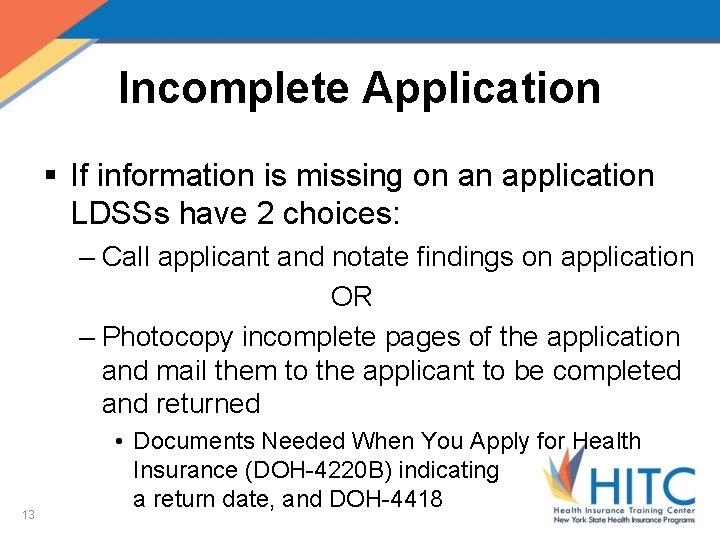 Incomplete Application

▪ If information is missing on an application LDSSs have 2 choices:

– Call applicant and notate findings on application

OR

– Photocopy incomplete pages of the application and mail them to the applicant to be completed and returned

• Documents Needed When You Apply for Health Insurance (DOH-4220B) indicating a return date, and DOH-4418

13

HITC
Health Insurance Training Center
New York State Health Insurance Programs